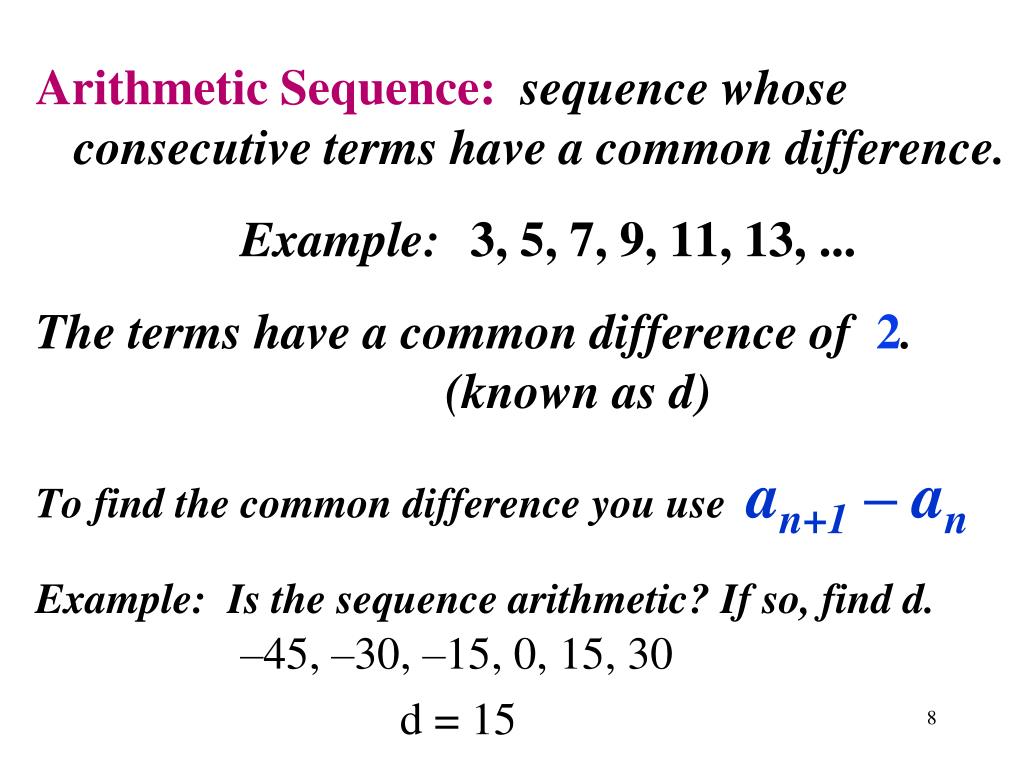 Arithmetic Sequence: sequence whose consecutive terms have a common difference.

Example: 3, 5, 7, 9, 11, 13, ...

The terms have a common difference of 2.
(known as d)

To find the common difference you use $a_{n+1} - a_n$

Example: Is the sequence arithmetic? If so, find d.
–45, –30, –15, 0, 15, 30

d = 15

8